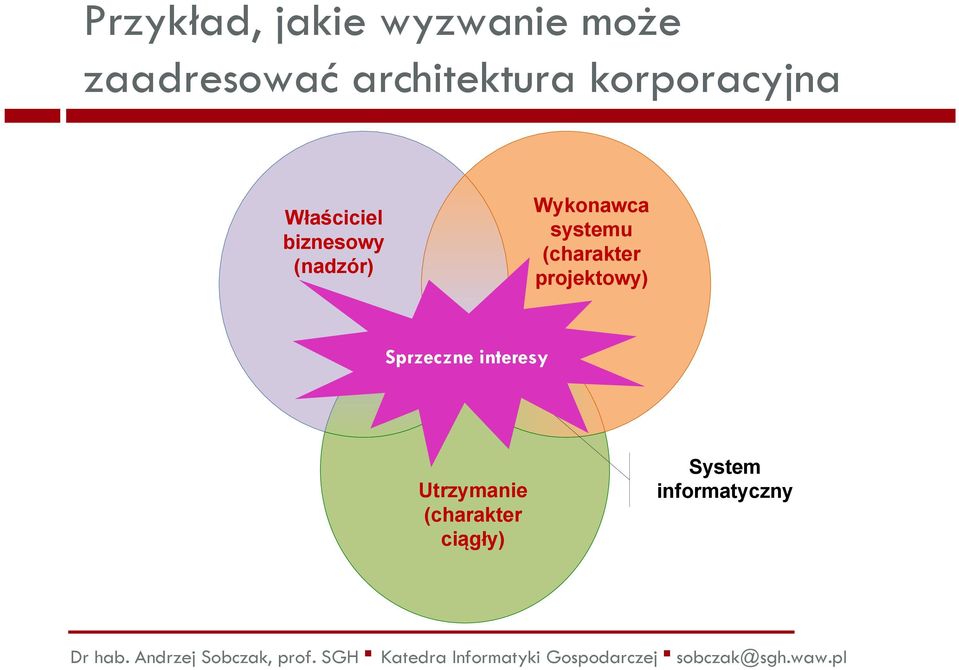 Przykład, jakie wyzwanie może zaadresować architektura korporacyjna

Właściciel biznesowy (nadzór)

Wykonawca systemu (charakter projektowy)

Sprzeczne interesy

Utrzymanie (charakter ciągły)

System informatyczny

Dr hab. Andrzej Sobczak, prof. SGH ▪ Katedra Informatyki Gospodarczej ▪ sobczak@sgh.waw.pl